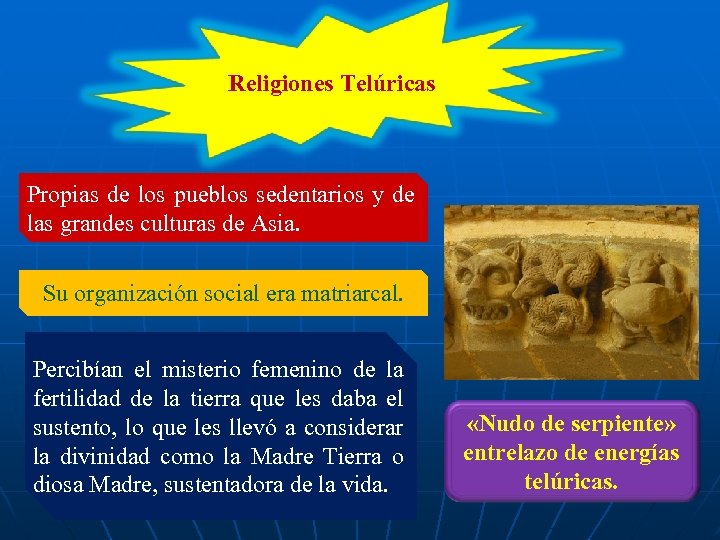 Religiones Telúricas

Propias de los pueblos sedentarios y de las grandes culturas de Asia.

Su organización social era matriarcal.

Percibían el misterio femenino de la fertilidad de la tierra que les daba el sustento, lo que les llevó a considerar la divinidad como la Madre Tierra o diosa Madre, sustentadora de la vida.

«Nudo de serpiente» entrelazo de energías telúricas.